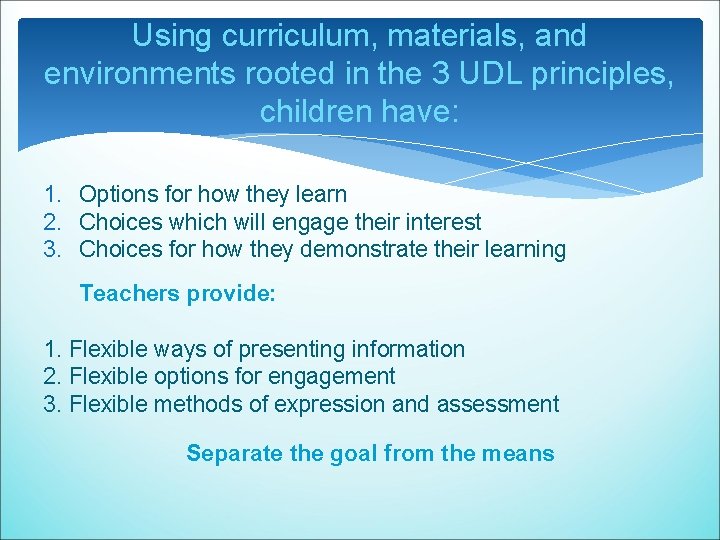 Using curriculum, materials, and environments rooted in the 3 UDL principles, children have:

1. Options for how they learn
2. Choices which will engage their interest
3. Choices for how they demonstrate their learning

Teachers provide:

1. Flexible ways of presenting information
2. Flexible options for engagement
3. Flexible methods of expression and assessment

Separate the goal from the means